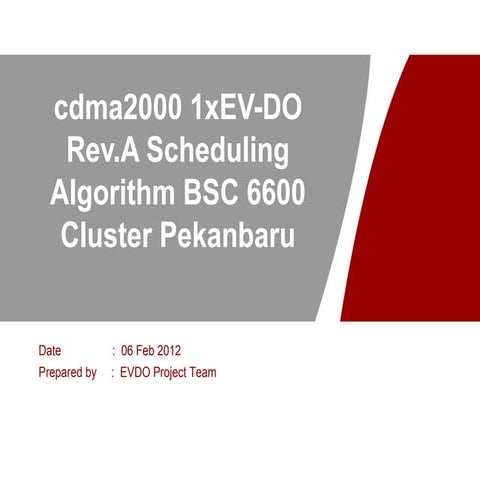 cdma2000 1xEV-DO Rev.A Scheduling Algorithm BSC 6600 Cluster Pekanbaru

Date : 06 Feb 2012
Prepared by : EVDO Project Team